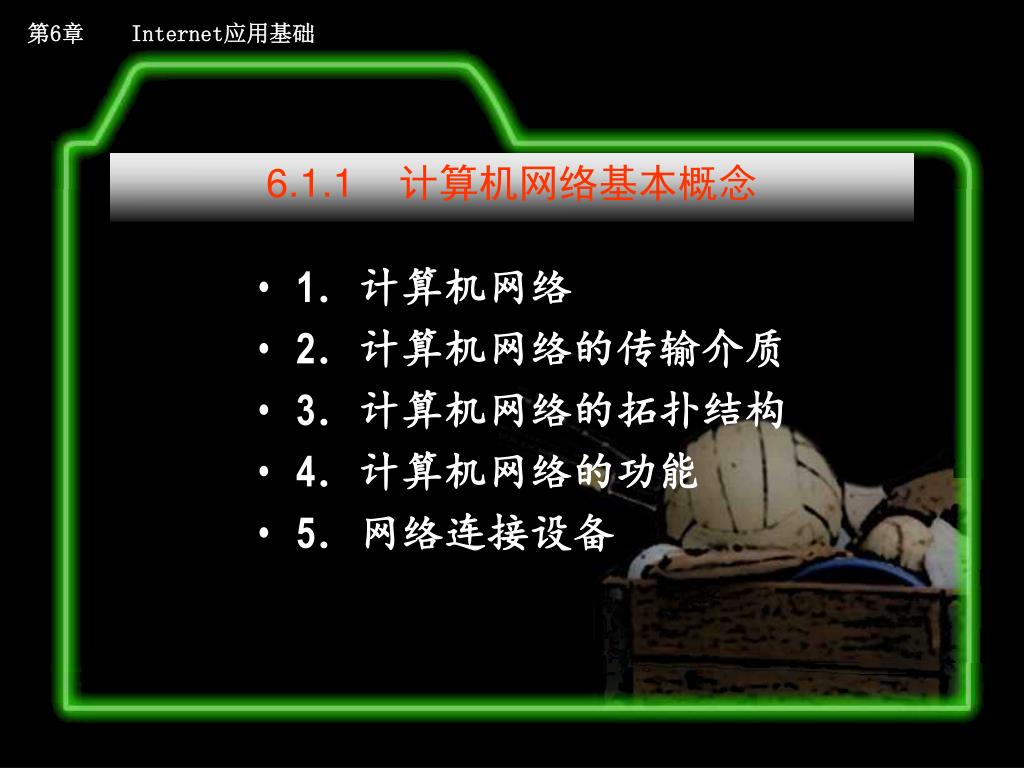 第6章　　Internet应用基础

6.1.1　计算机网络基本概念

• 1. 计算机网络
• 2. 计算机网络的传输介质
• 3. 计算机网络的拓扑结构
• 4. 计算机网络的功能
• 5. 网络连接设备